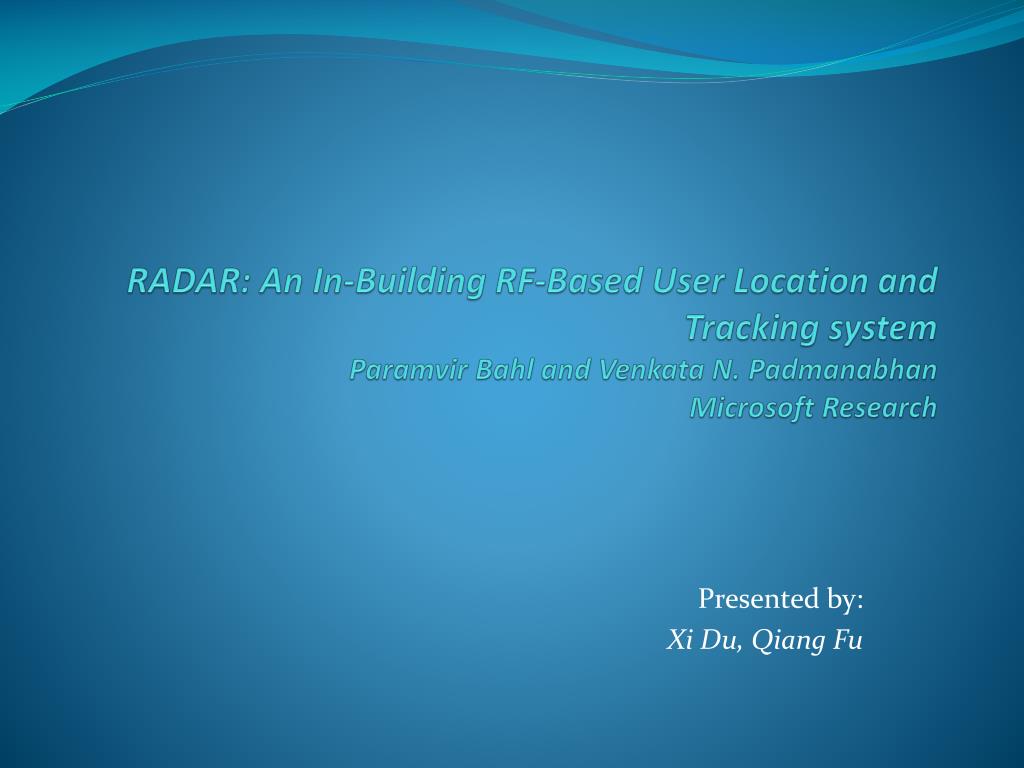 RADAR: An In-Building RF-Based User Location and Tracking system
Paramvir Bahl and Venkata N. Padmanabhan
Microsoft Research

Presented by:
Xi Du, Qiang Fu